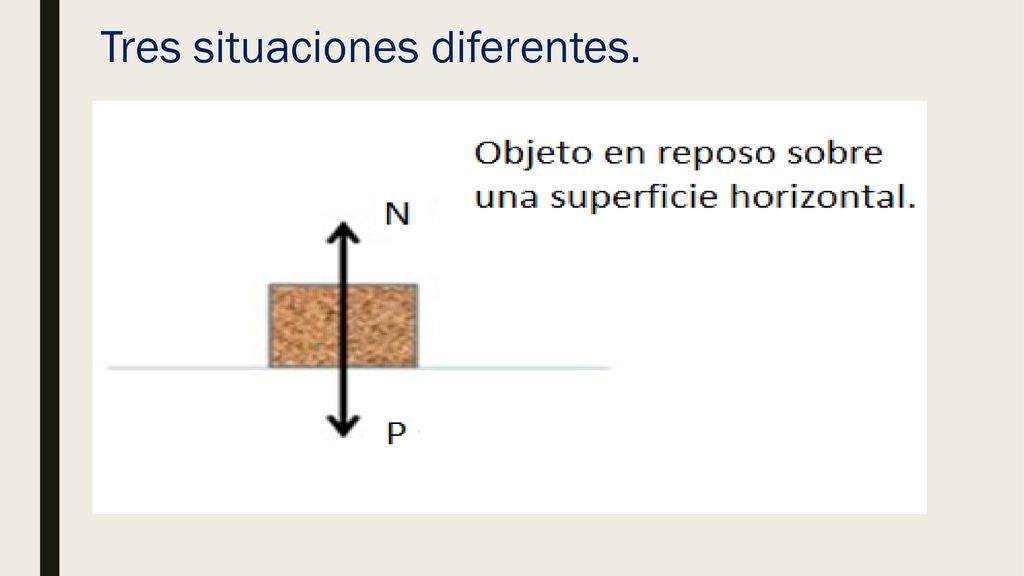 Tres situaciones diferentes.

Objeto en reposo sobre una superficie horizontal.

N

P